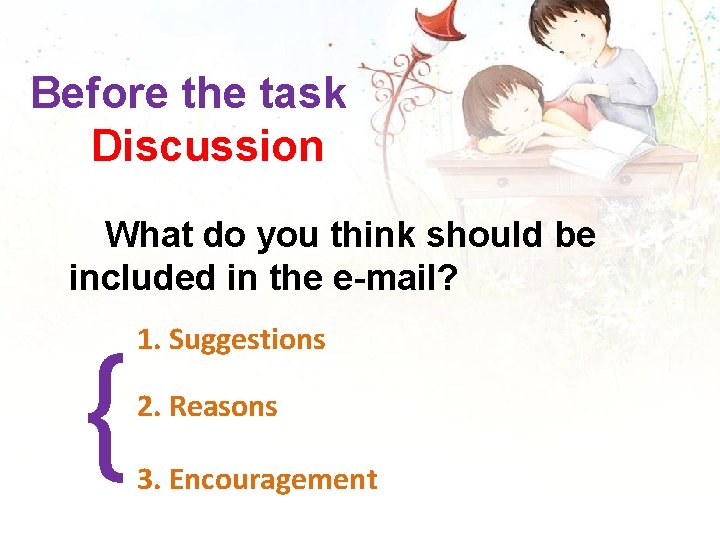 Before the task
Discussion

What do you think should be included in the e-mail?

1. Suggestions

2. Reasons

3. Encouragement